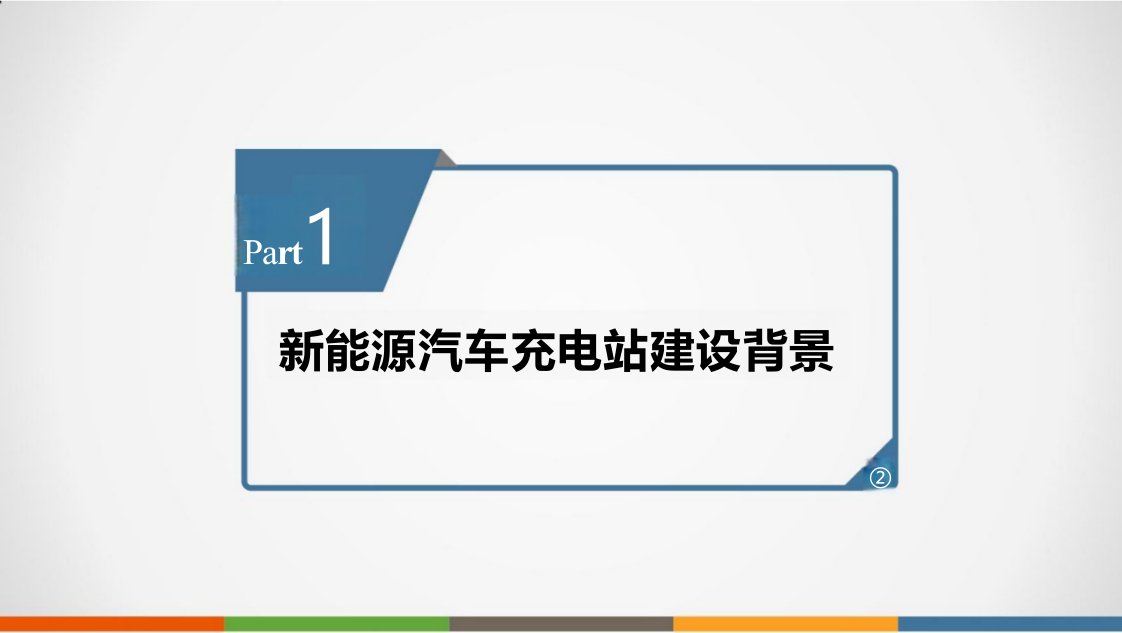 Part 1

新能源汽车充电站建设背景

②